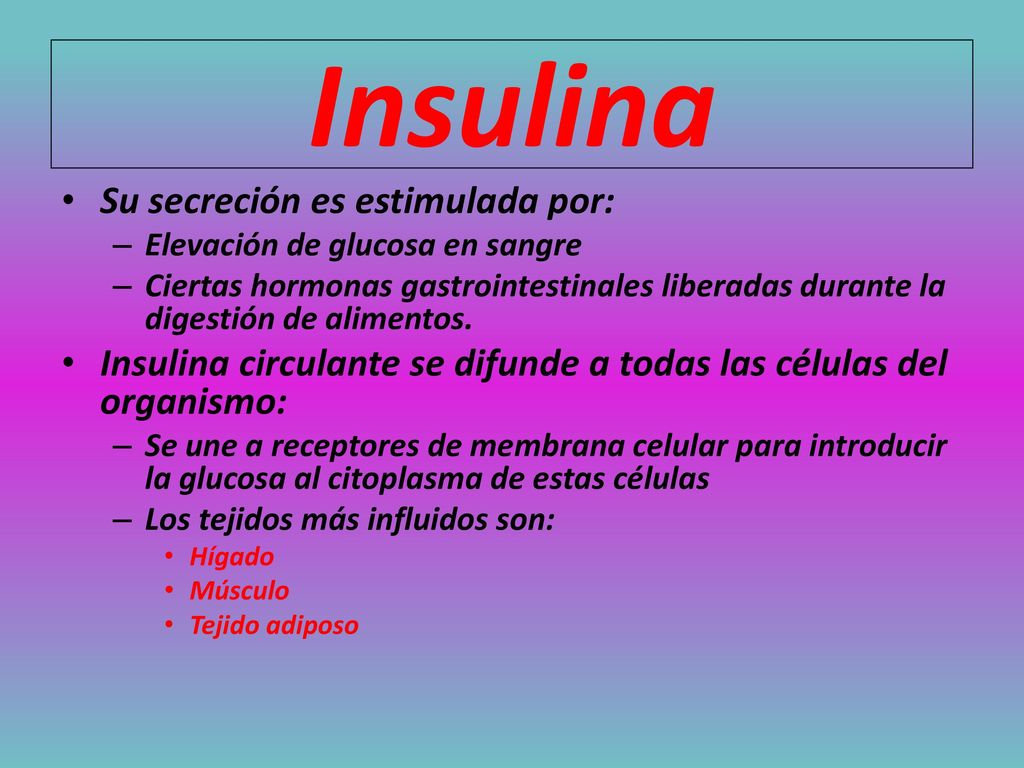 Insulina

• Su secreción es estimulada por:
  – Elevación de glucosa en sangre
  – Ciertas hormonas gastrointestinales liberadas durante la digestión de alimentos.
• Insulina circulante se difunde a todas las células del organismo:
  – Se une a receptores de membrana celular para introducir la glucosa al citoplasma de estas células
  – Los tejidos más influidos son:
    • Hígado
    • Músculo
    • Tejido adiposo